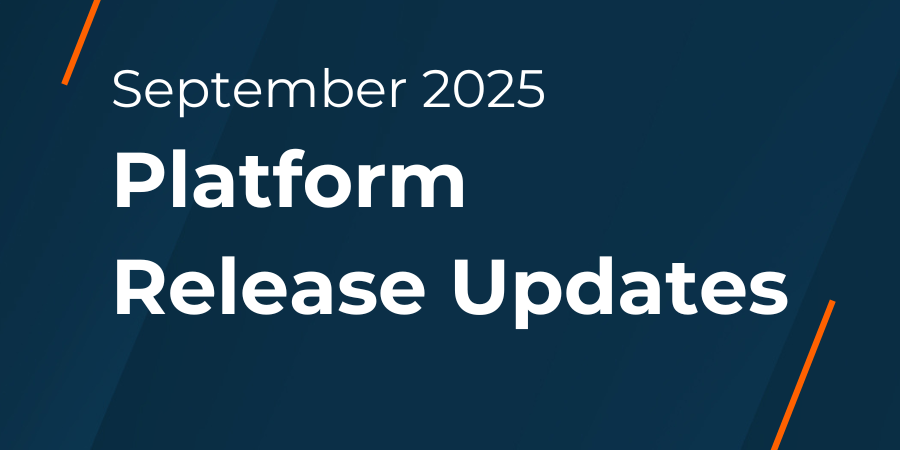 September 2025

Platform Release Updates